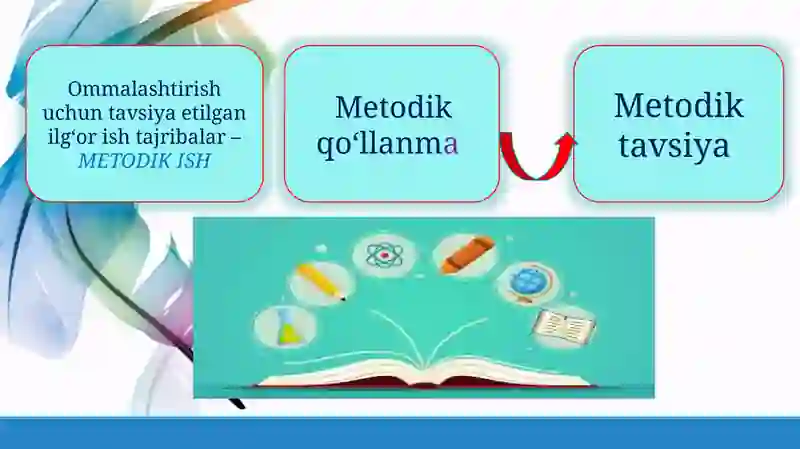 Ommalashtirish uchun tavsiya etilgan ilg‘or ish tajribalar – METODIK ISH

Metodik qo‘llanma

Metodik tavsiya